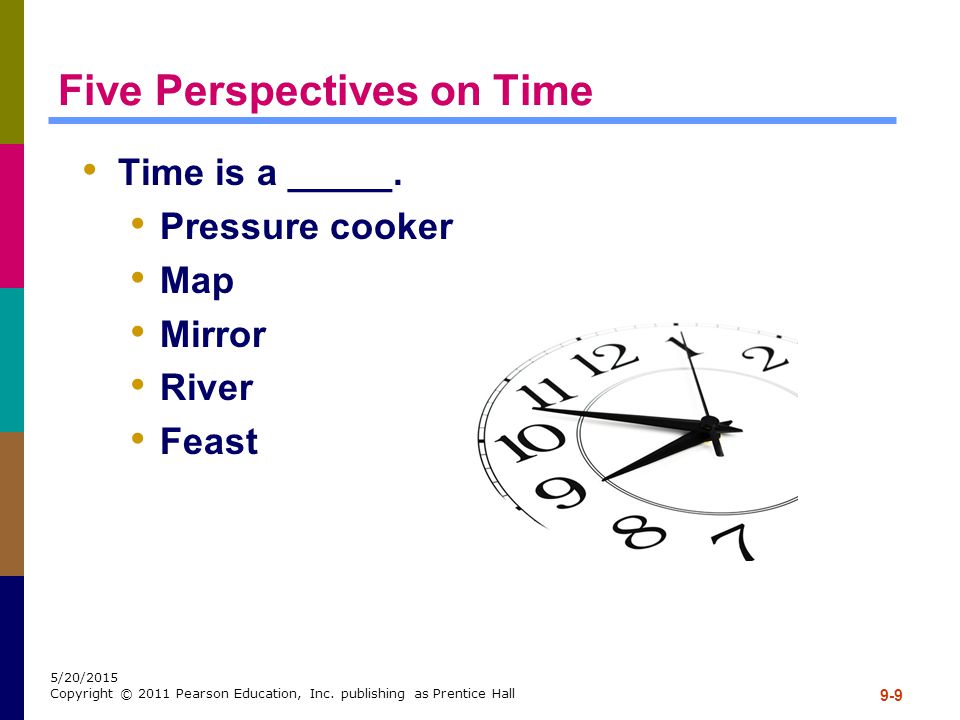 Five Perspectives on Time

• Time is a _____.
  • Pressure cooker
  • Map
  • Mirror
  • River
  • Feast

12 1 2 11 10 9 8 7

5/20/2015
Copyright © 2011 Pearson Education, Inc. publishing as Prentice Hall

9-9